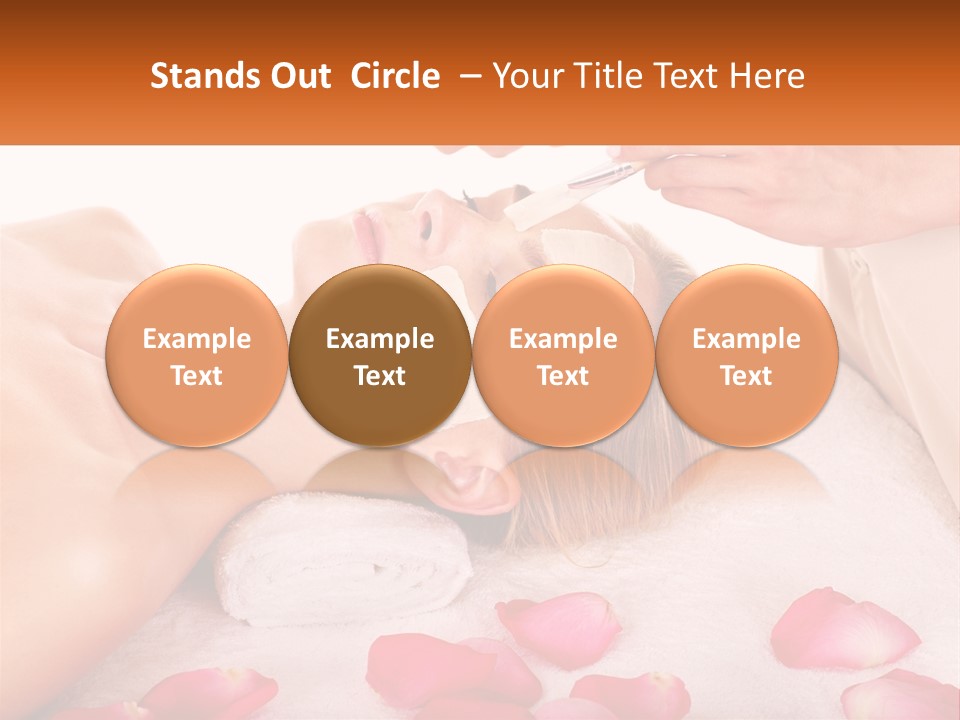 Stands Out  Circle  – Your Title Text Here

Example Text

Example Text

Example Text

Example Text